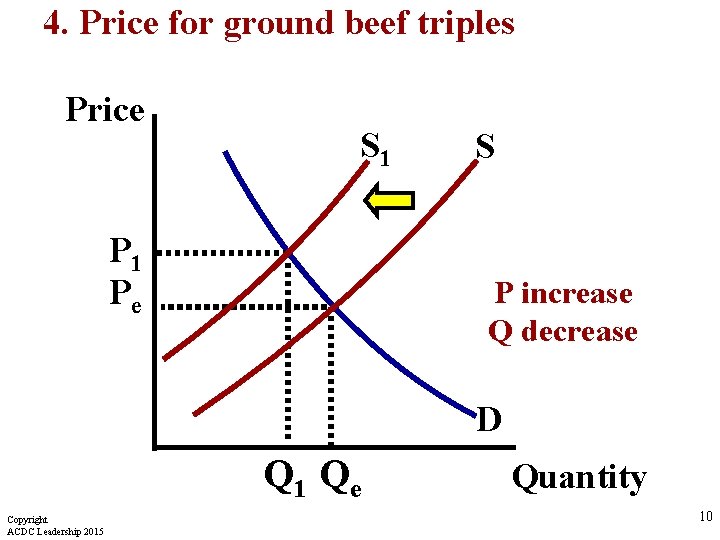 4. Price for ground beef triples

Price

$S_1$

S

$P_1$

$P_e$

P increase
Q decrease

D

$Q_1$ $Q_e$

Quantity

Copyright
ACDC Leadership 2015

10